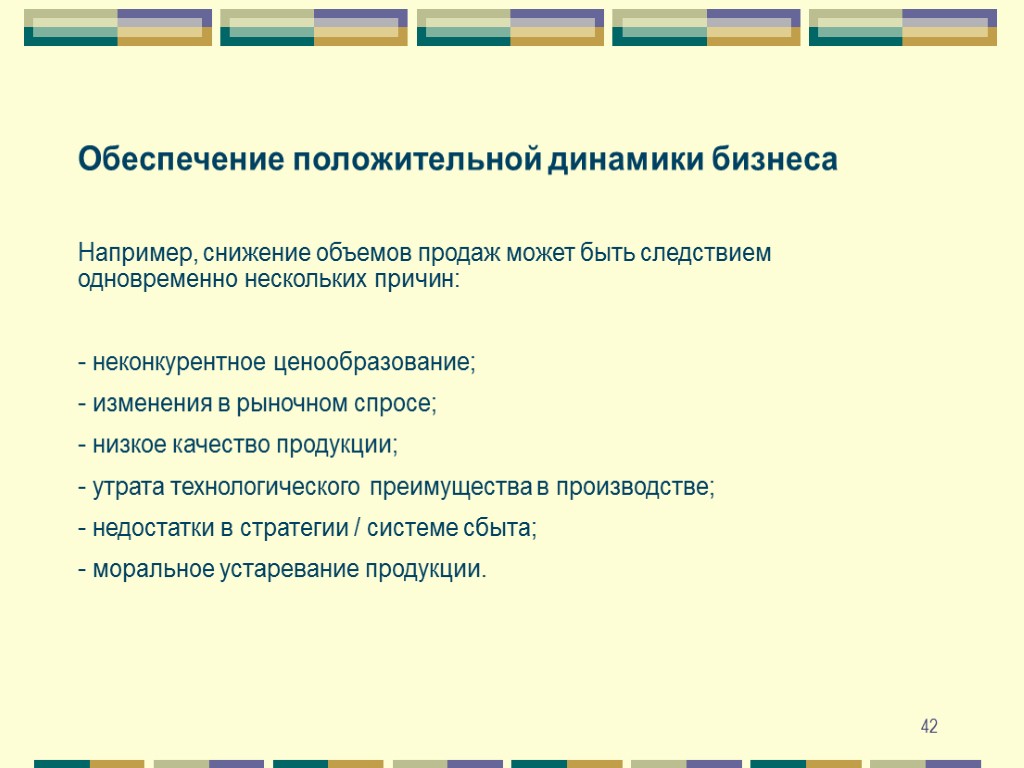 Обеспечение положительной динамики бизнеса

Например, снижение объемов продаж может быть следствием одновременно нескольких причин:

- неконкурентное ценообразование;

- изменения в рыночном спросе;

- низкое качество продукции;

- утрата технологического преимущества в производстве;

- недостатки в стратегии / системе сбыта;

- моральное устаревание продукции.

42